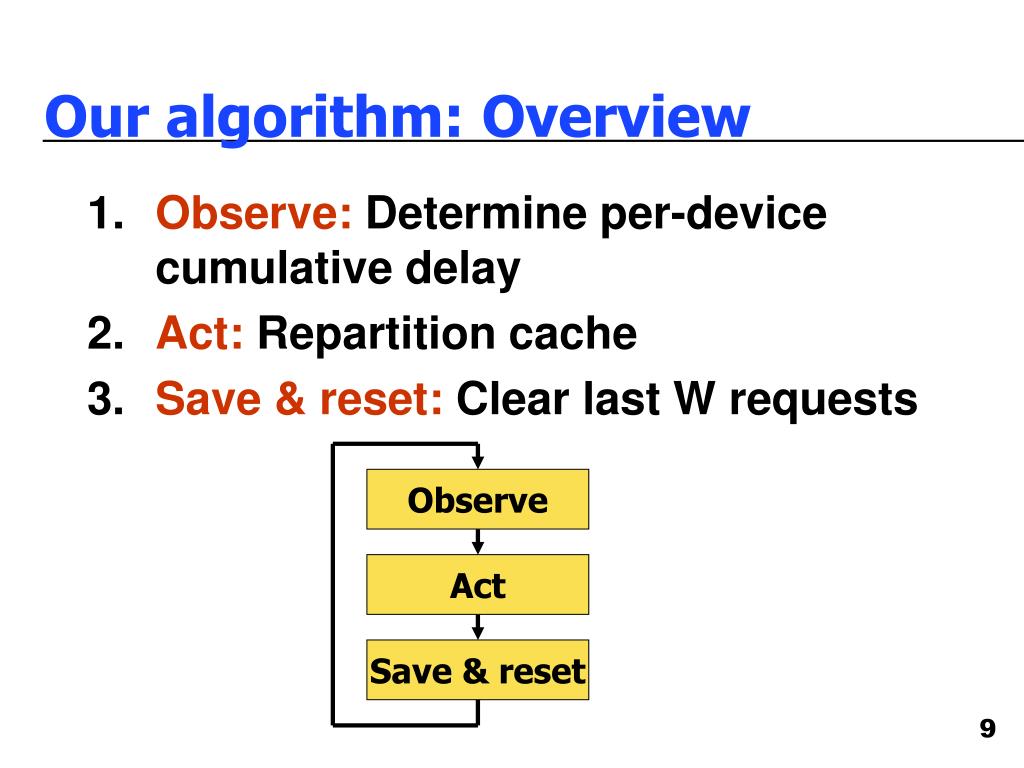 Our algorithm: Overview

1. Observe: Determine per-device cumulative delay
2. Act: Repartition cache
3. Save & reset: Clear last W requests

Observe

Act

Save & reset

9